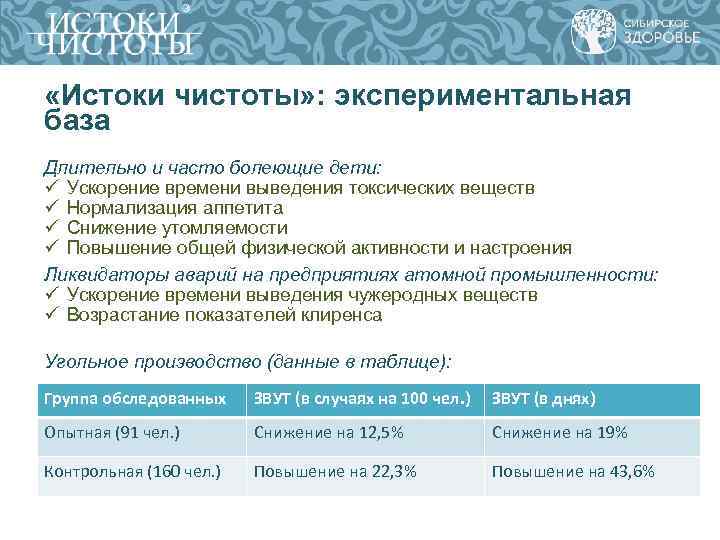 ИСТОКИ ЧИСТОТЫ®

СИБИРСКОЕ ЗДОРОВЬЕ

«Истоки чистоты»: экспериментальная база

Длительно и часто болеющие дети:
✓ Ускорение времени выведения токсических веществ
✓ Нормализация аппетита
✓ Снижение утомляемости
✓ Повышение общей физической активности и настроения

Ликвидаторы аварий на предприятиях атомной промышленности:
✓ Ускорение времени выведения чужеродных веществ
✓ Возрастание показателей клиренса

Угольное производство (данные в таблице):

| Группа обследованных | ЗВУТ (в случаях на 100 чел.) | ЗВУТ (в днях) |
|---|---|---|
| Опытная (91 чел.) | Снижение на 12,5% | Снижение на 19% |
| Контрольная (160 чел.) | Повышение на 22,3% | Повышение на 43,6% |